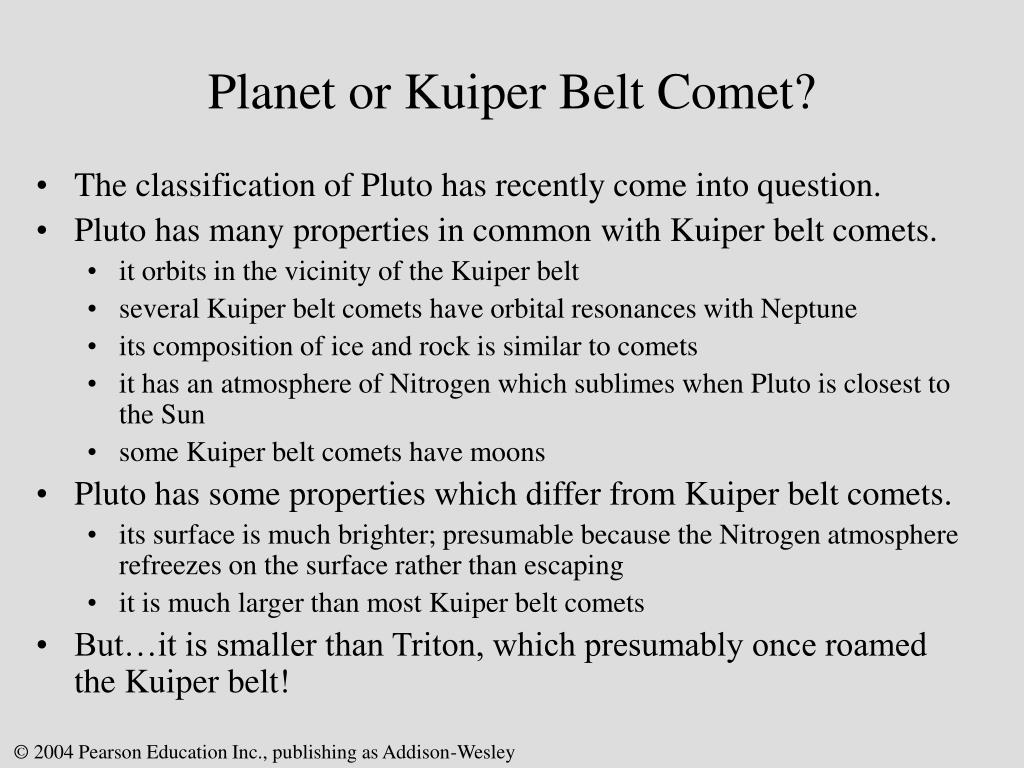 Planet or Kuiper Belt Comet?

• The classification of Pluto has recently come into question.
• Pluto has many properties in common with Kuiper belt comets.
  • it orbits in the vicinity of the Kuiper belt
  • several Kuiper belt comets have orbital resonances with Neptune
  • its composition of ice and rock is similar to comets
  • it has an atmosphere of Nitrogen which sublimes when Pluto is closest to the Sun
  • some Kuiper belt comets have moons
• Pluto has some properties which differ from Kuiper belt comets.
  • its surface is much brighter; presumable because the Nitrogen atmosphere refreezes on the surface rather than escaping
  • it is much larger than most Kuiper belt comets
• But…it is smaller than Triton, which presumably once roamed the Kuiper belt!

© 2004 Pearson Education Inc., publishing as Addison-Wesley